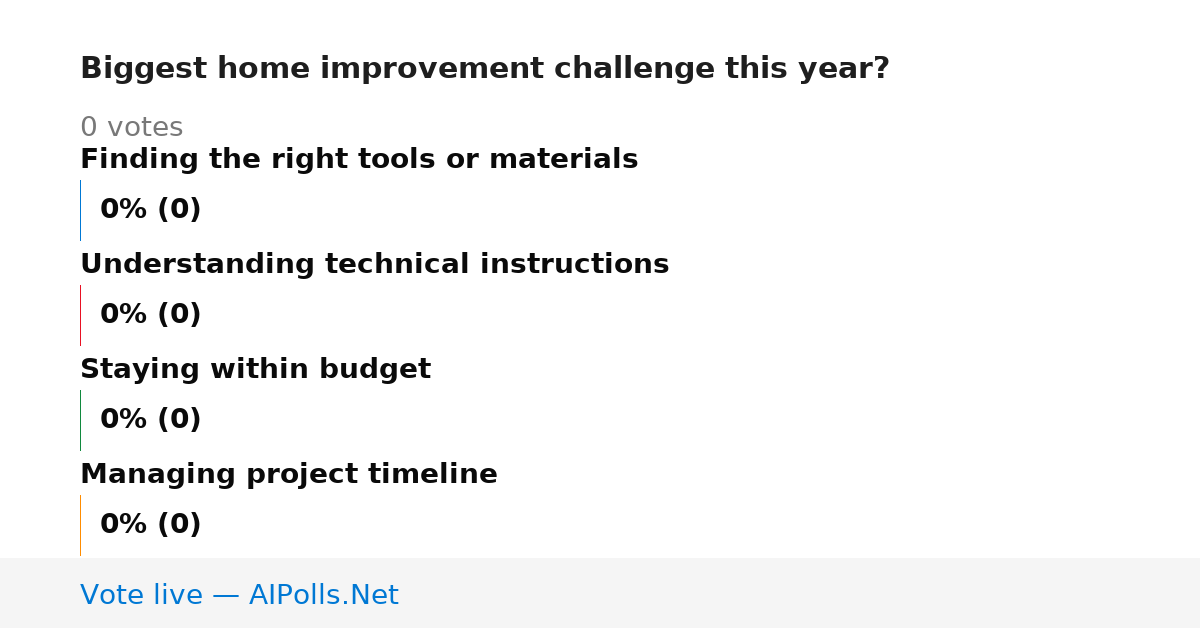 Biggest home improvement challenge this year?

0 votes

Finding the right tools or materials

0% (0)

Understanding technical instructions

0% (0)

Staying within budget

0% (0)

Managing project timeline

0% (0)

Vote live — AIPolls.Net